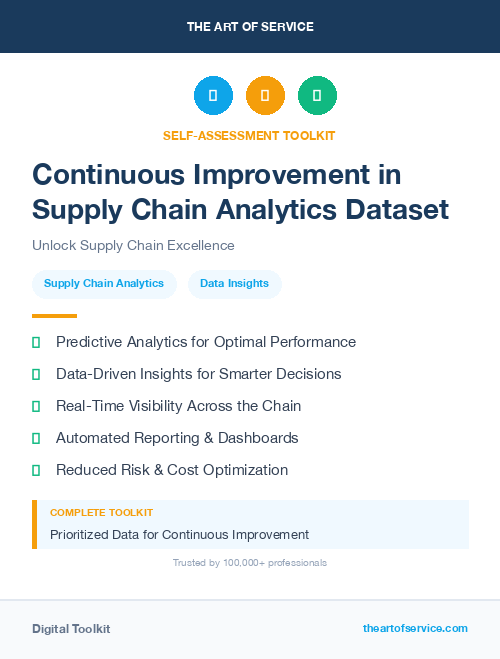 THE ART OF SERVICE

SELF-ASSESSMENT TOOLKIT

Continuous Improvement in Supply Chain Analytics Dataset

Unlock Supply Chain Excellence

Supply Chain Analytics

Data Insights

Predictive Analytics for Optimal Performance

Data-Driven Insights for Smarter Decisions

Real-Time Visibility Across the Chain

Automated Reporting & Dashboards

Reduced Risk & Cost Optimization

COMPLETE TOOLKIT

Prioritized Data for Continuous Improvement

Trusted by 100,000+ professionals

Digital Toolkit

theartofservice.com